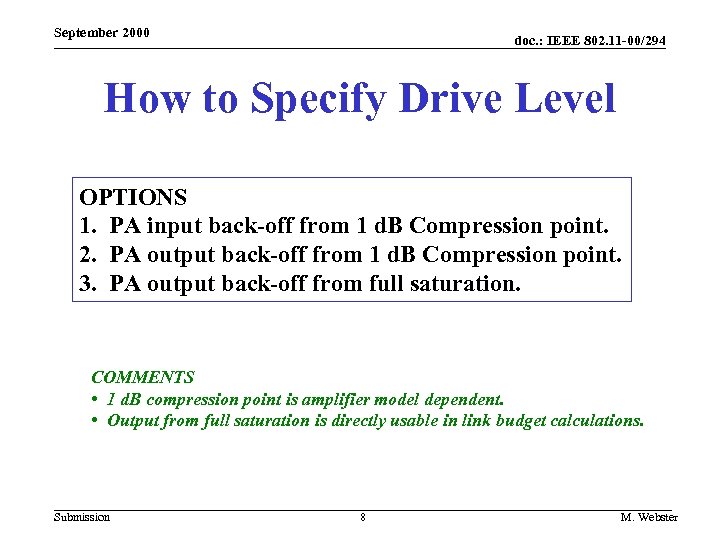 September 2000

doc.: IEEE 802.11-00/294

How to Specify Drive Level

OPTIONS
1. PA input back-off from 1 dB Compression point.
2. PA output back-off from 1 dB Compression point.
3. PA output back-off from full saturation.

COMMENTS
• 1 dB compression point is amplifier model dependent.
• Output from full saturation is directly usable in link budget calculations.

Submission

8

M. Webster